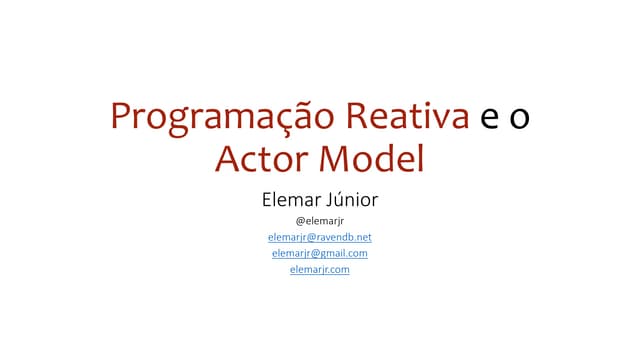 Programação Reativa e o Actor Model

Elemar Júnior

@elemarjr

elemarjr@ravendb.net

elemarjr@gmail.com

elemarjr.com